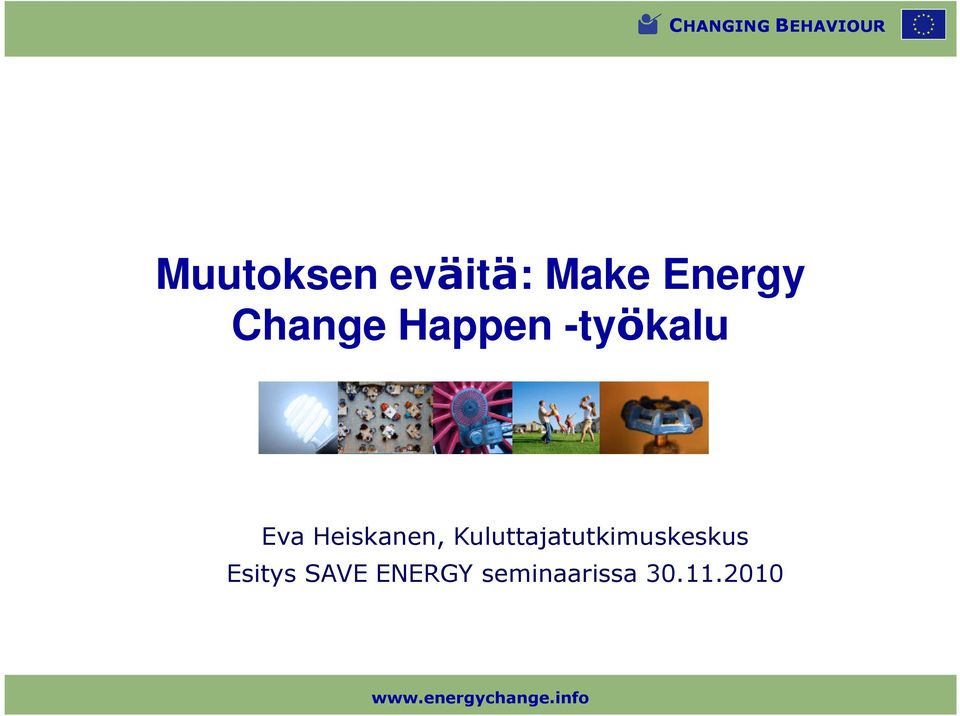 CHANGING BEHAVIOUR

Muutoksen eväitä: Make Energy Change Happen -työkalu

Eva Heiskanen, Kuluttajatutkimuskeskus
Esitys SAVE ENERGY seminaarissa 30.11.2010

www.energychange.info